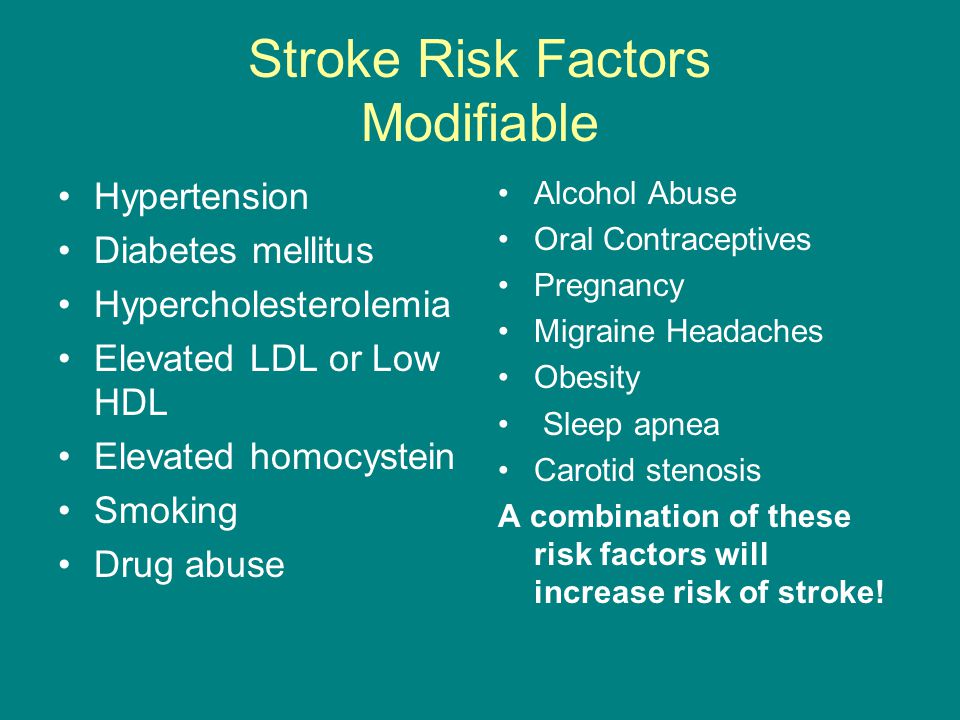 Stroke Risk Factors
Modifiable

• Hypertension
• Diabetes mellitus
• Hypercholesterolemia
• Elevated LDL or Low HDL
• Elevated homocystein
• Smoking
• Drug abuse

• Alcohol Abuse
• Oral Contraceptives
• Pregnancy
• Migraine Headaches
• Obesity
• Sleep apnea
• Carotid stenosis

A combination of these risk factors will increase risk of stroke!